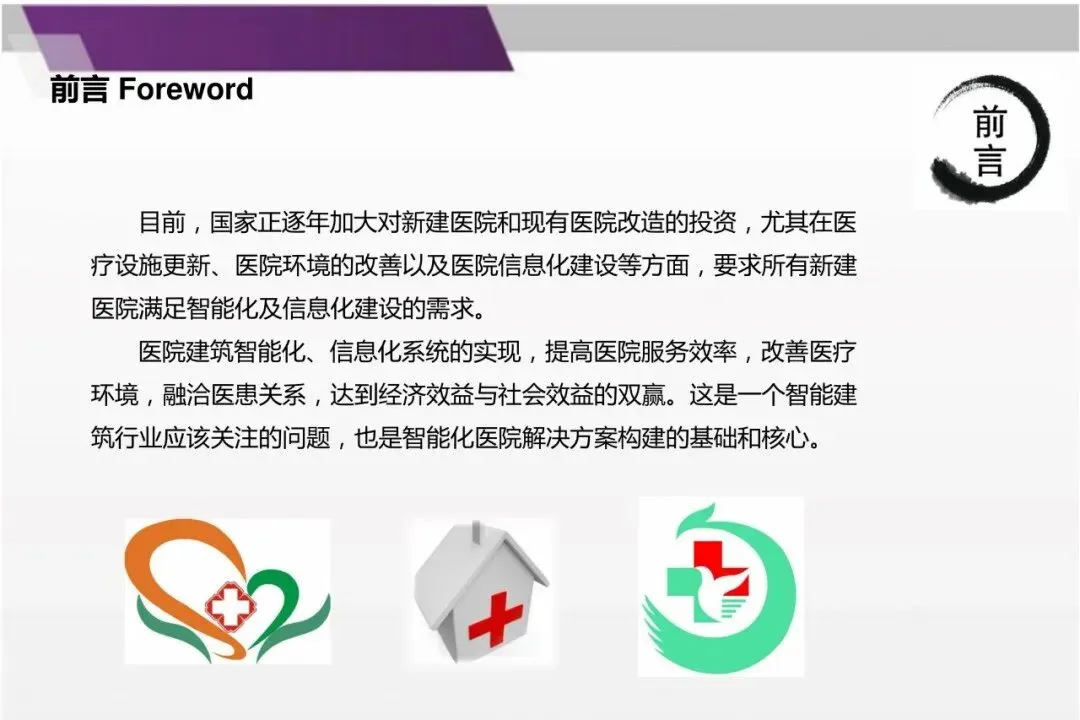 前言 Foreword

前言

目前，国家正逐年加大对新建医院和现有医院改造的投资，尤其在医疗设施更新、医院环境的改善以及医院信息化建设等方面，要求所有新建医院满足智能化及信息化建设的需求。

医院建筑智能化、信息化系统的实现，提高医院服务效率，改善医疗环境，融洽医患关系，达到经济效益与社会效益的双赢。这是一个智能建筑行业应该关注的问题，也是智能化医院解决方案构建的基础和核心。